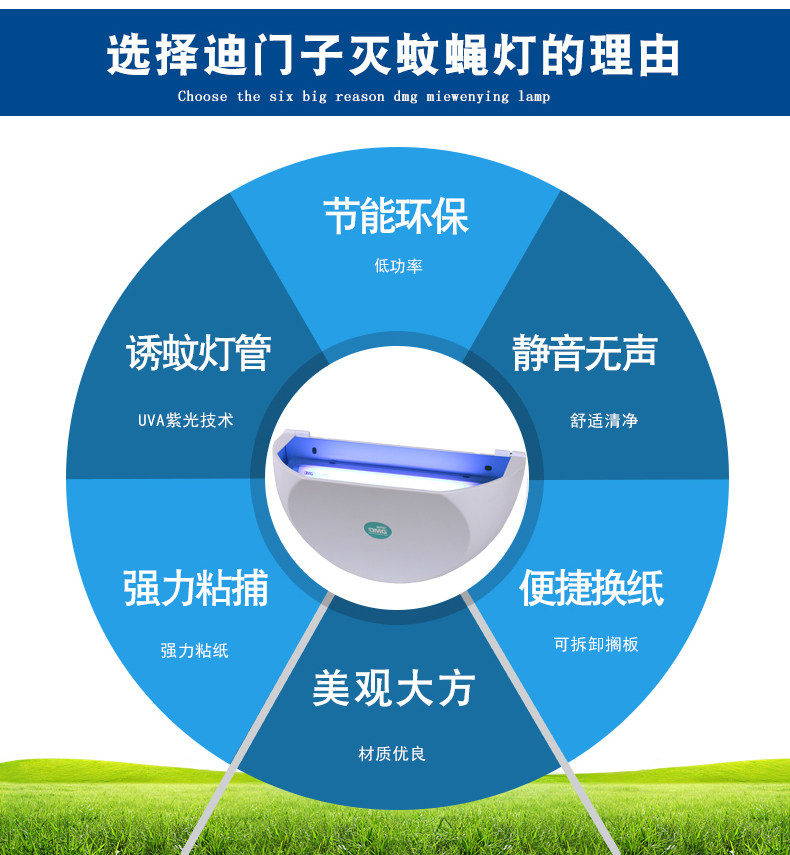 选择迪门子灭蚊蝇灯的理由

Choose the six big reason dmg miewenying lamp

节能环保

低功率

诱蚊灯管

UVA紫光技术

静音无声

舒适清净

DMG

强力粘捕

强力粘纸

便捷换纸

可拆卸搁板

美观大方

材质优良